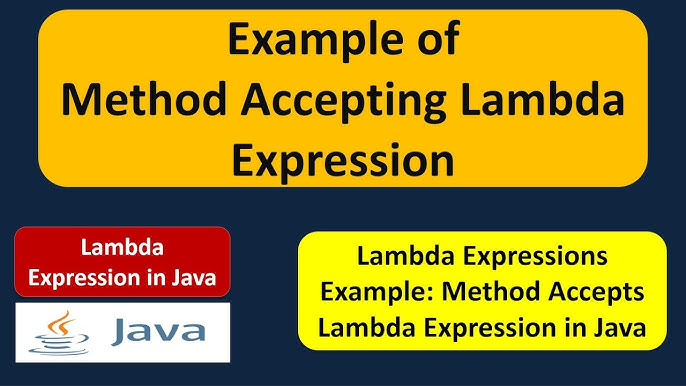 Example of
Method Accepting Lambda
Expression

Lambda
Expression in Java

Java

Lambda Expressions
Example: Method Accepts
Lambda Expression in Java